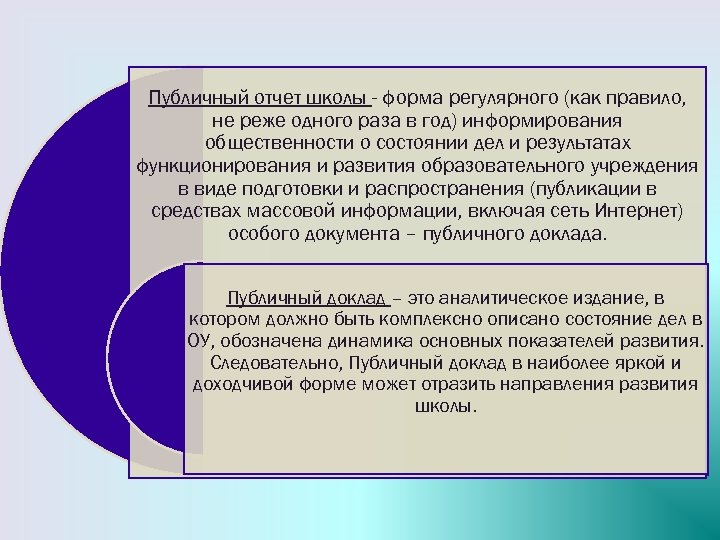 Публичный отчет школы - форма регулярного (как правило, не реже одного раза в год) информирования общественности о состоянии дел и результатах функционирования и развития образовательного учреждения в виде подготовки и распространения (публикации в средствах массовой информации, включая сеть Интернет) особого документа – публичного доклада.

Публичный доклад – это аналитическое издание, в котором должно быть комплексно описано состояние дел в ОУ, обозначена динамика основных показателей развития. Следовательно, Публичный доклад в наиболее яркой и доходчивой форме может отразить направления развития школы.